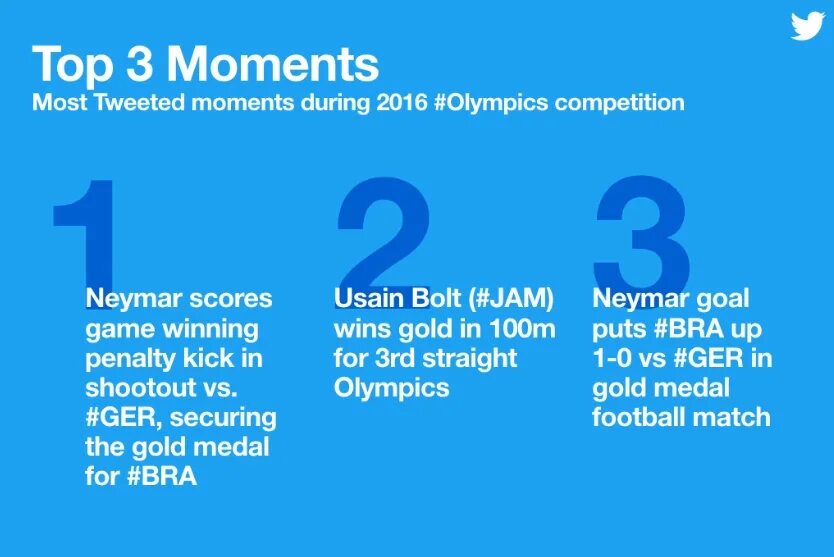 Top 3 Moments
Most Tweeted moments during 2016 #Olympics competition

1
Neymar scores game winning penalty kick in shootout vs. #GER, securing the gold medal for #BRA

2
Usain Bolt (#JAM) wins gold in 100m for 3rd straight Olympics

3
Neymar goal puts #BRA up 1-0 vs #GER in gold medal football match